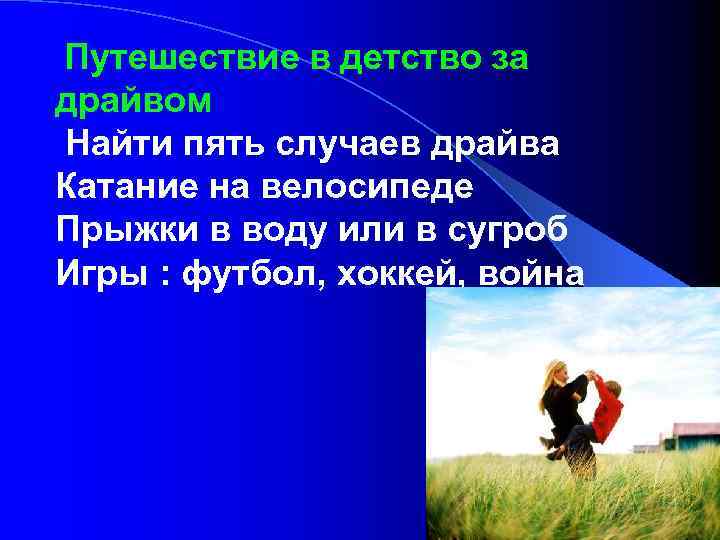 Путешествие в детство за драйвом

Найти пять случаев драйва
Катание на велосипеде
Прыжки в воду или в сугроб
Игры : футбол, хоккей, война